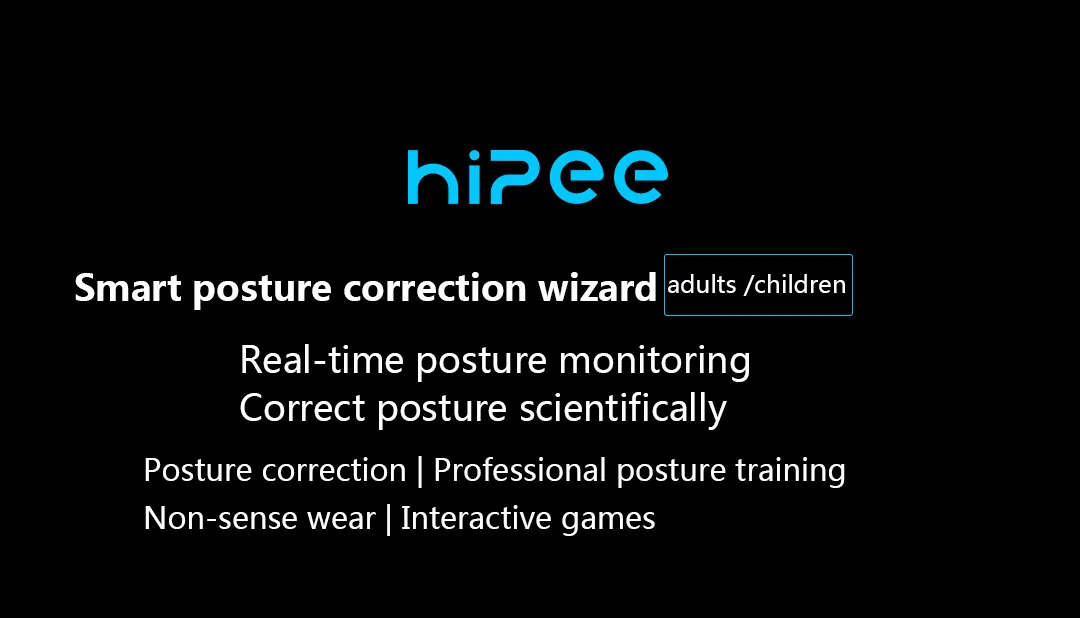 hipee

Smart posture correction wizard adults /children

Real-time posture monitoring
Correct posture scientifically

Posture correction | Professional posture training
Non-sense wear | Interactive games